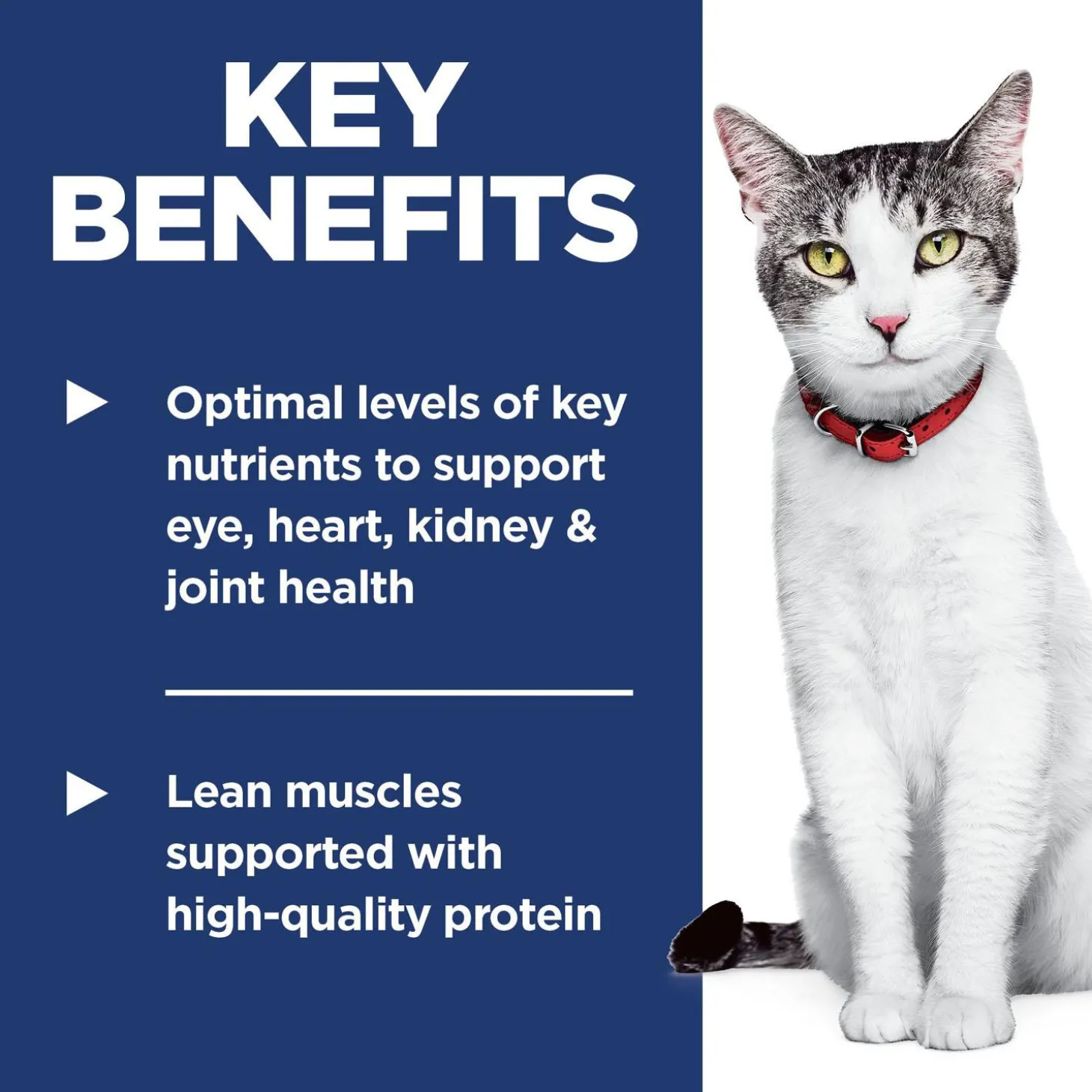 KEY BENEFITS

▶ Optimal levels of key nutrients to support eye, heart, kidney & joint health

▶ Lean muscles supported with high-quality protein